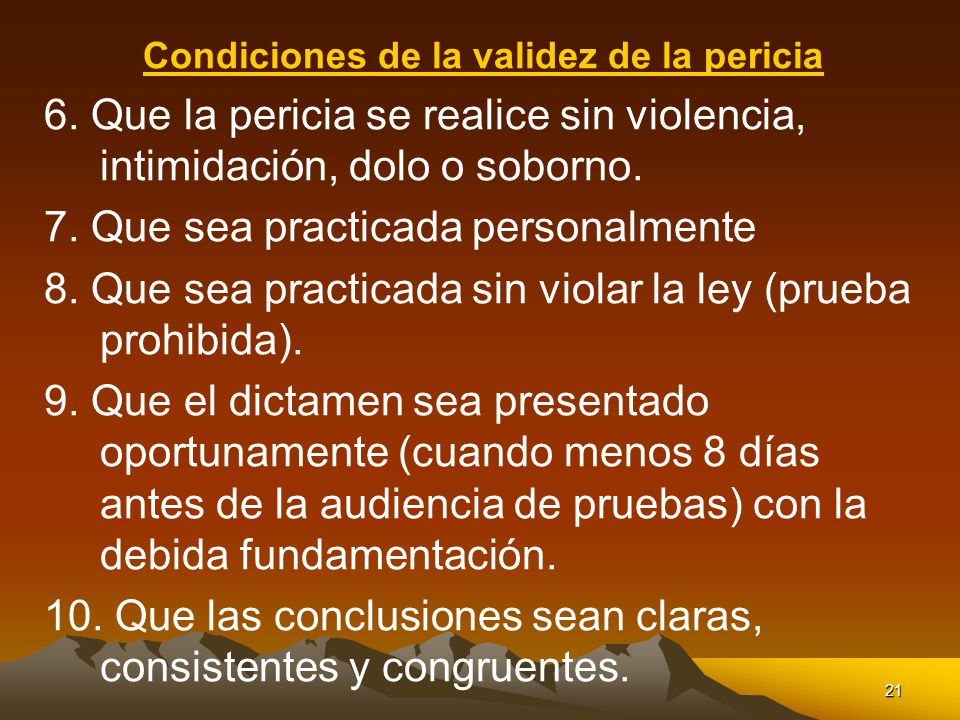 Condiciones de la validez de la pericia

6. Que la pericia se realice sin violencia, intimidación, dolo o soborno.

7. Que sea practicada personalmente

8. Que sea practicada sin violar la ley (prueba prohibida).

9. Que el dictamen sea presentado oportunamente (cuando menos 8 días antes de la audiencia de pruebas) con la debida fundamentación.

10. Que las conclusiones sean claras, consistentes y congruentes.

21